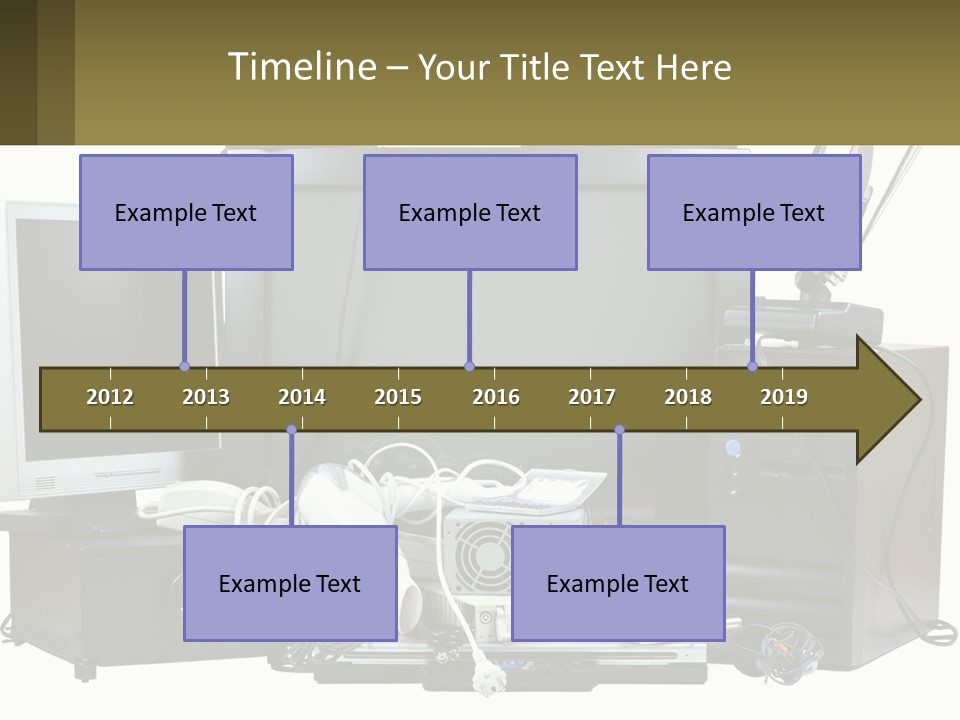 Timeline – Your Title Text Here

Example Text

Example Text

Example Text

2012 2013 2014 2015 2016 2017 2018 2019

Example Text

Example Text